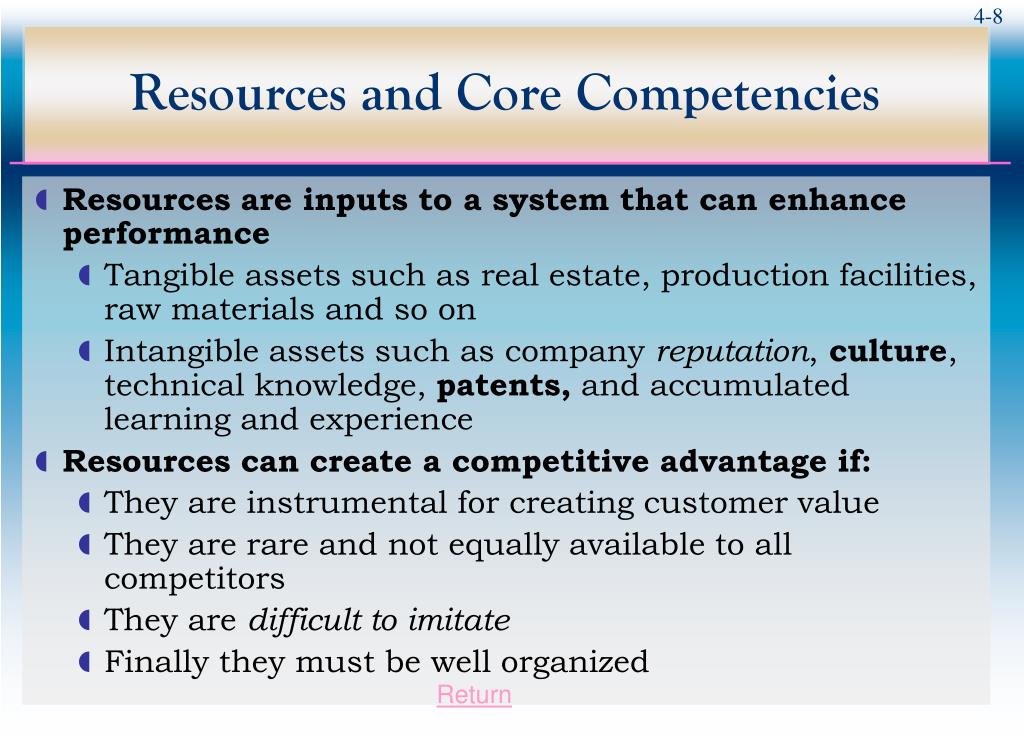 4-8

Resources and Core Competencies

Resources are inputs to a system that can enhance performance

Tangible assets such as real estate, production facilities, raw materials and so on

Intangible assets such as company reputation, culture, technical knowledge, patents, and accumulated learning and experience

Resources can create a competitive advantage if:

They are instrumental for creating customer value

They are rare and not equally available to all competitors

They are difficult to imitate

Finally they must be well organized

Return